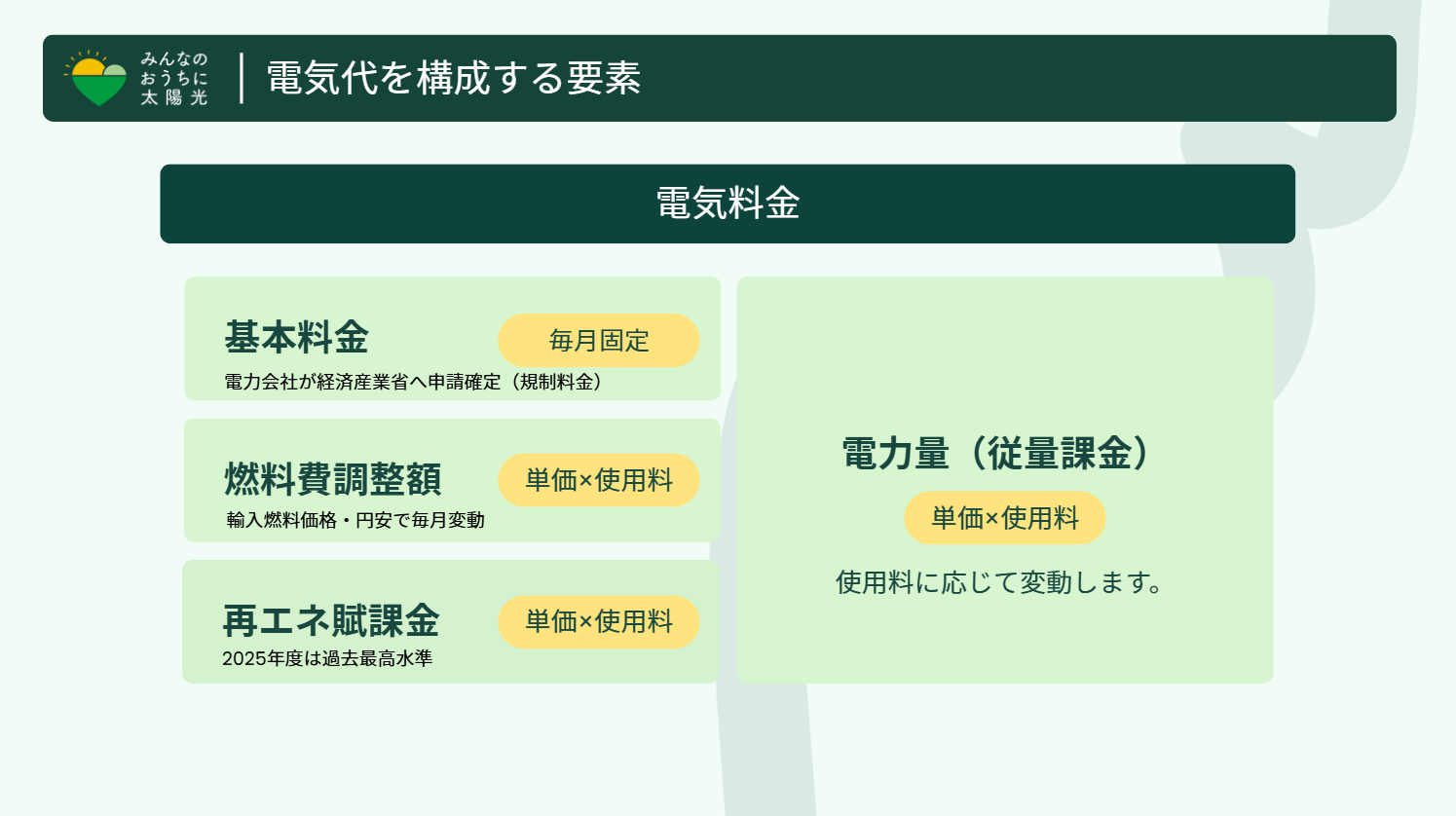 みんなの
おうちに
太陽光

電気代を構成する要素

電気料金

基本料金
毎月固定
電力会社が経済産業省へ申請確定（規制料金）

燃料費調整額
単価×使用料
輸入燃料価格・円安で毎月変動

再エネ賦課金
単価×使用料
2025年度は過去最高水準

電力量（従量課金）
単価×使用料
使用料に応じて変動します。